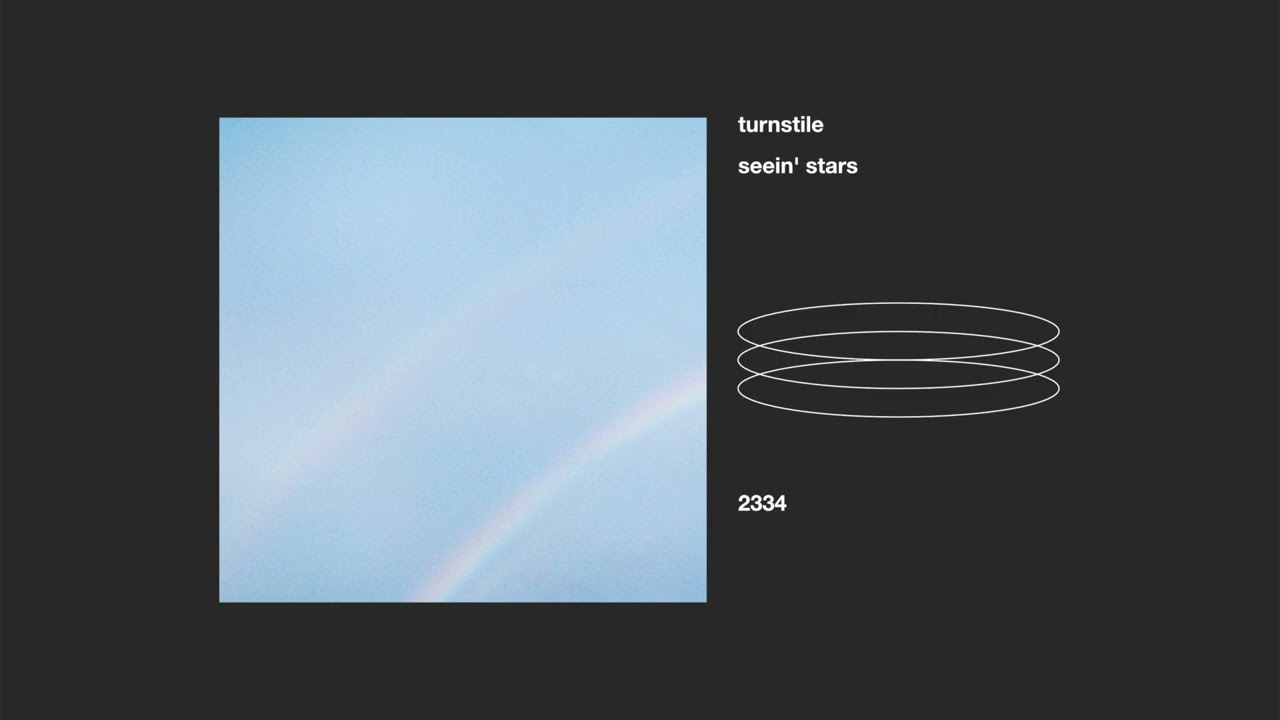 turnstile

seein' stars

2334